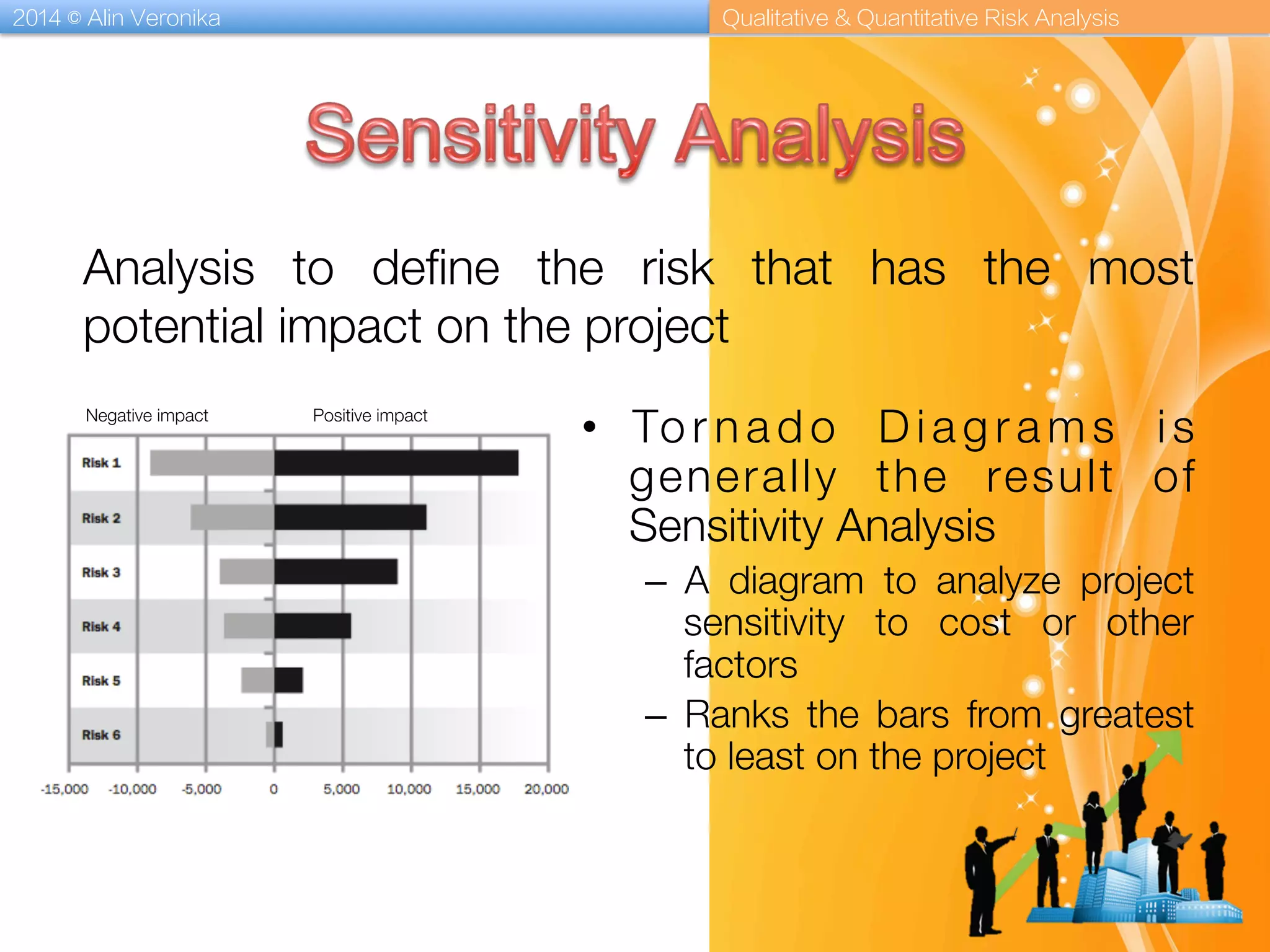 2014 © Alin Veronika

Qualitative & Quantitative Risk Analysis

Sensitivity Analysis

Analysis to define the risk that has the most potential impact on the project

Negative impact

Positive impact

Risk 1

Risk 2

Risk 3

Risk 4

Risk 5

Risk 6

-15,000 -10,000 -5,000 0 5,000 10,000 15,000 20,000

• Tornado Diagrams is generally the result of Sensitivity Analysis

– A diagram to analyze project sensitivity to cost or other factors

– Ranks the bars from greatest to least on the project